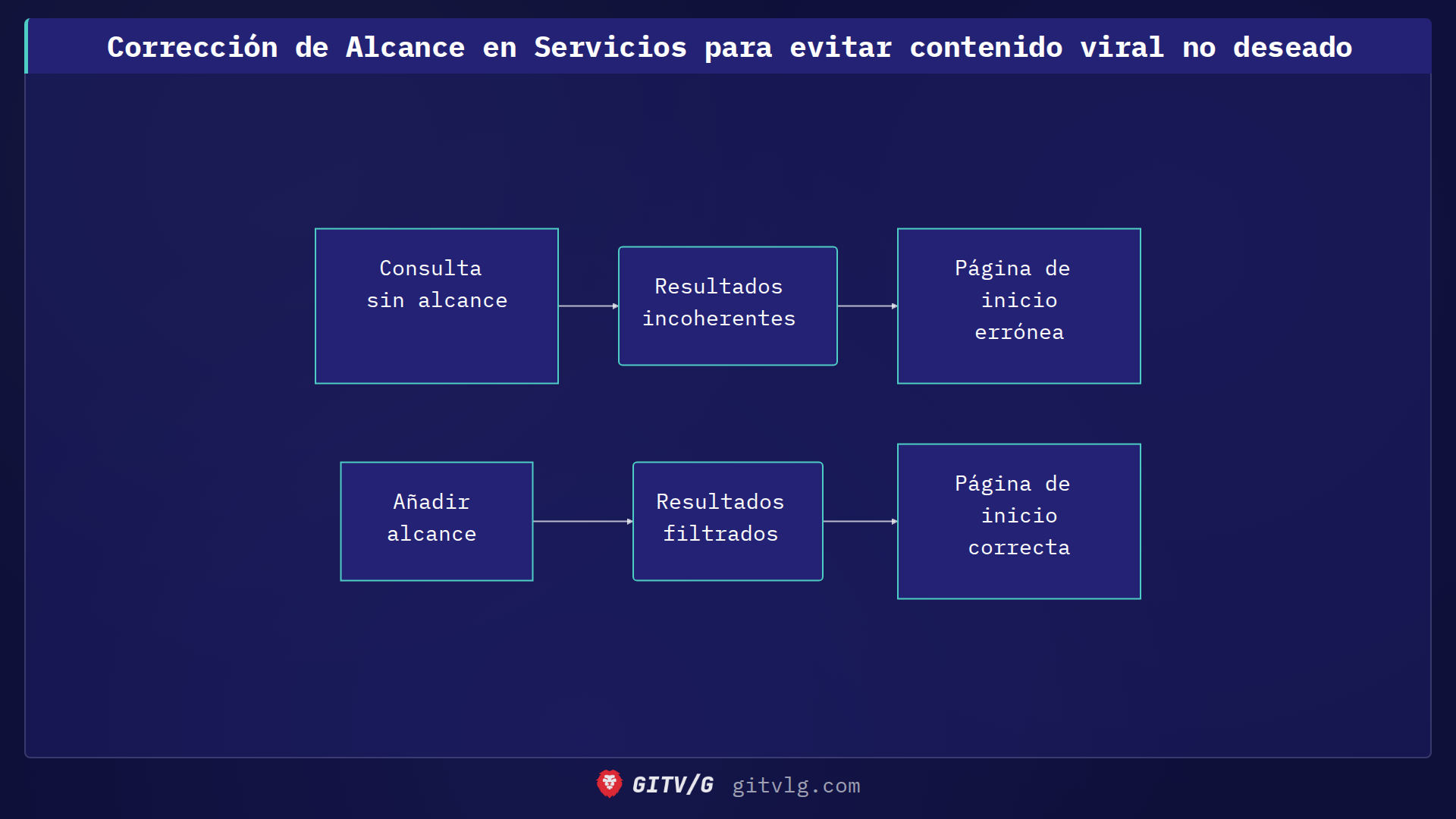 Corrección de Alcance en Servicios para evitar contenido viral no deseado

Consulta sin alcance

Resultados incoherentes

Página de inicio errónea

Añadir alcance

Resultados filtrados

Página de inicio correcta

GITV/G gitvlg.com